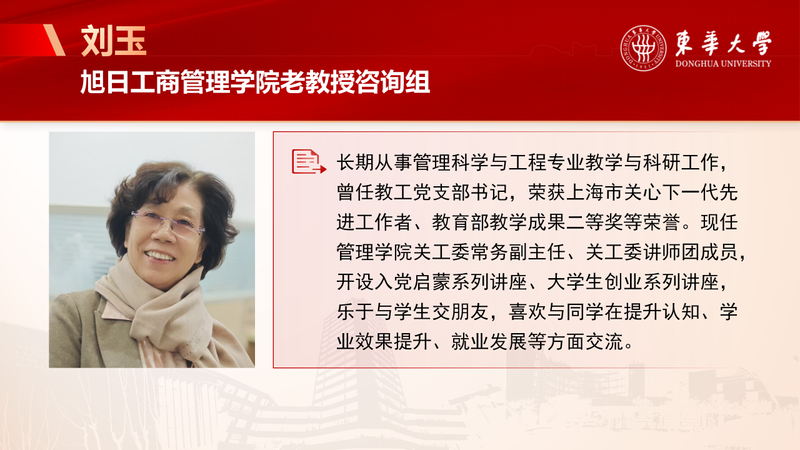 刘玉
旭日工商管理学院老教授咨询组

東華大學
DONGHUA UNIVERSITY

长期从事管理科学与工程专业教学与科研工作，曾任教工党支部书记，荣获上海市关心下一代先进工作者、教育部教学成果二等奖等荣誉。现任管理学院关工委常务副主任、关工委讲师团成员，开设入党启蒙系列讲座、大学生创业系列讲座，乐于与学生交朋友，喜欢与同学在提升认知、学业效果提升、就业发展等方面交流。